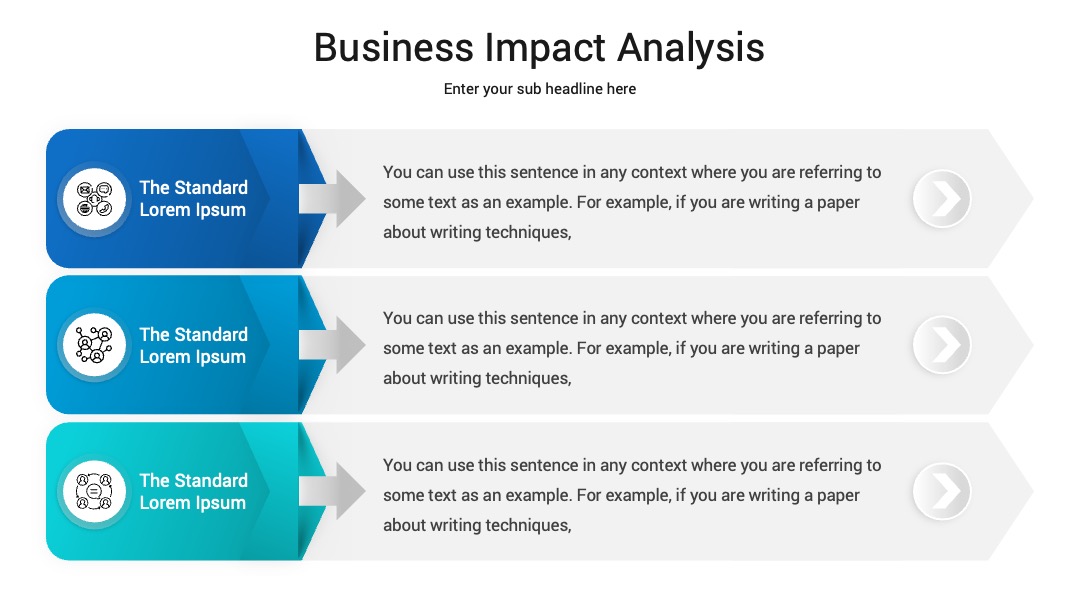 Business Impact Analysis

Enter your sub headline here

The Standard Lorem Ipsum

You can use this sentence in any context where you are referring to some text as an example. For example, if you are writing a paper about writing techniques,

The Standard Lorem Ipsum

You can use this sentence in any context where you are referring to some text as an example. For example, if you are writing a paper about writing techniques,

The Standard Lorem Ipsum

You can use this sentence in any context where you are referring to some text as an example. For example, if you are writing a paper about writing techniques,